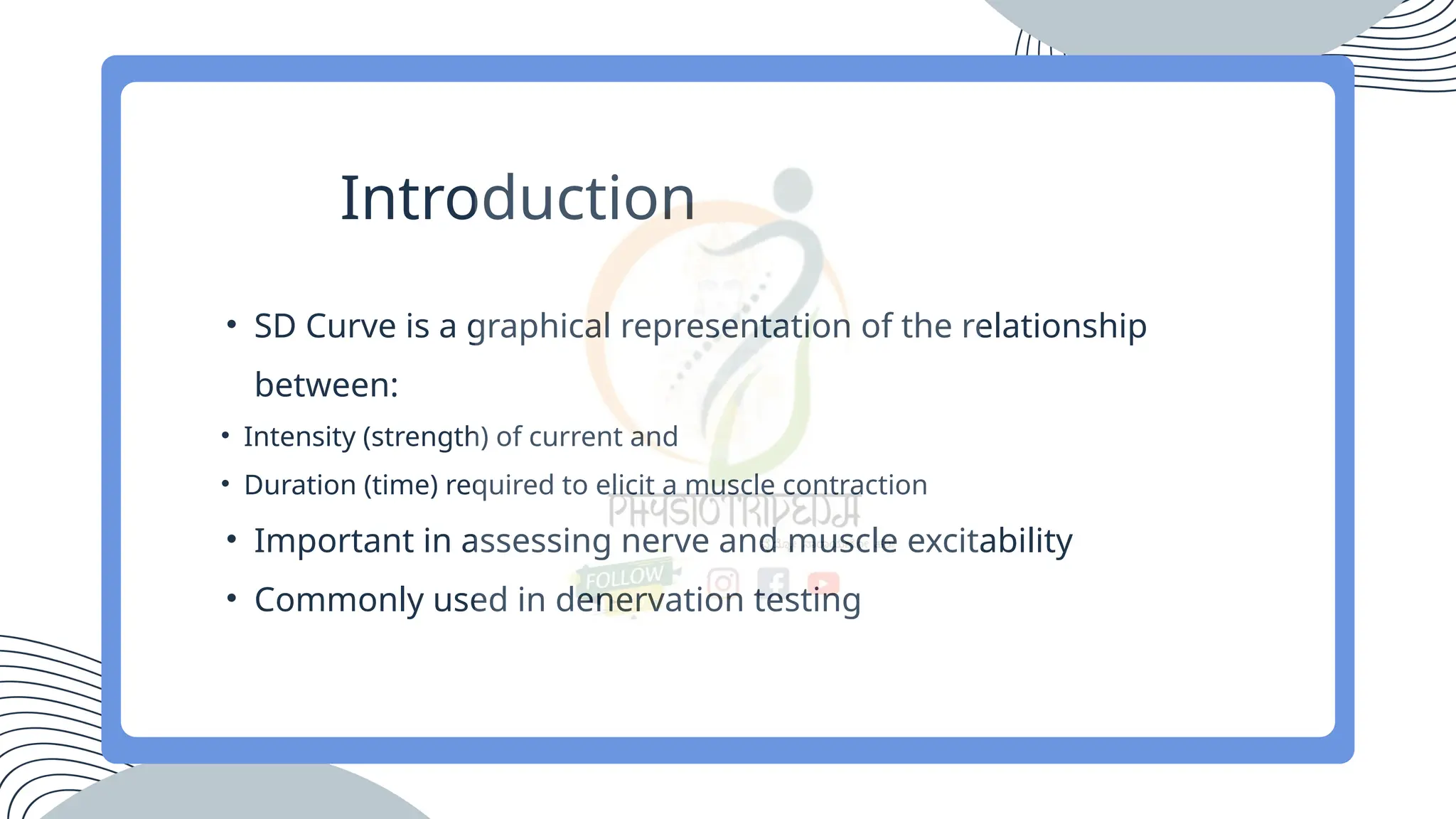 Introduction

• SD Curve is a graphical representation of the relationship between:

• Intensity (strength) of current and

• Duration (time) required to elicit a muscle contraction

PHYSIOTRIPEDIA

• Important in assessing nerve and muscle excitability

FOLLOW

• Commonly used in denervation testing